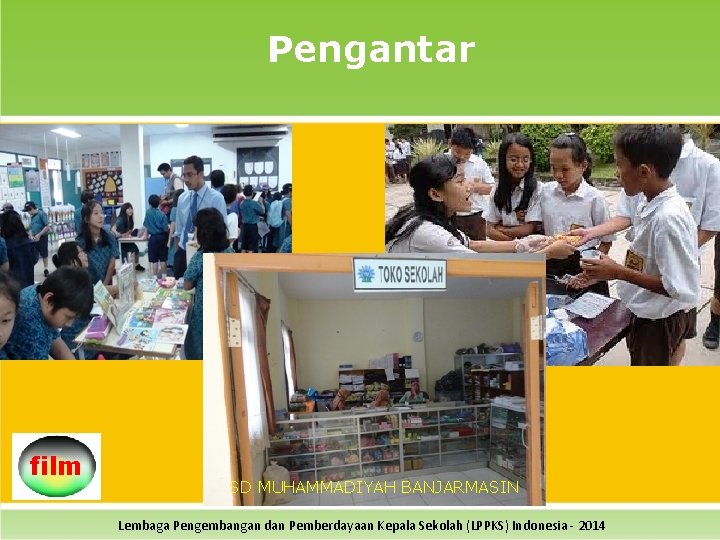 Pengantar

TOKO SEKOLAH

film

SD MUHAMMADIYAH BANJARMASIN

Lembaga Pengembangan dan Pemberdayaan Kepala Sekolah (LPPKS) Indonesia - 2014